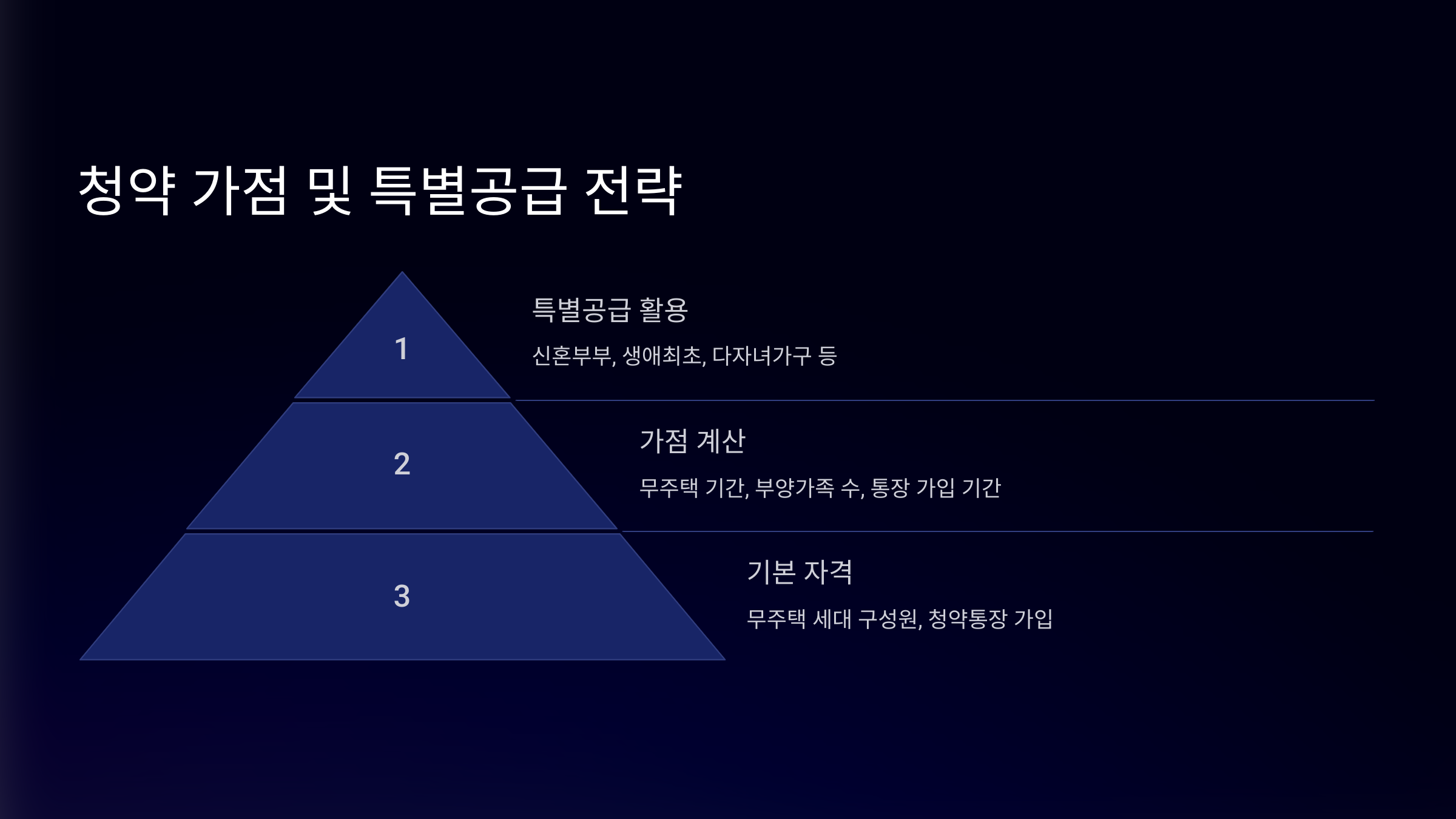 청약 가점 및 특별공급 전략

1

특별공급 활용

신혼부부, 생애최초, 다자녀가구 등

2

가점 계산

무주택 기간, 부양가족 수, 통장 가입 기간

3

기본 자격

무주택 세대 구성원, 청약통장 가입